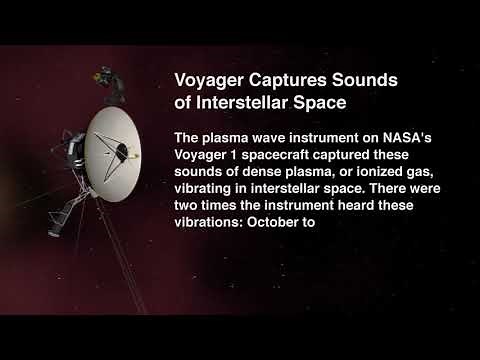 Voyager Captures Sounds of Interstellar Space

The plasma wave instrument on NASA's Voyager 1 spacecraft captured these sounds of dense plasma, or ionized gas, vibrating in interstellar space. There were two times the instrument heard these vibrations: October to